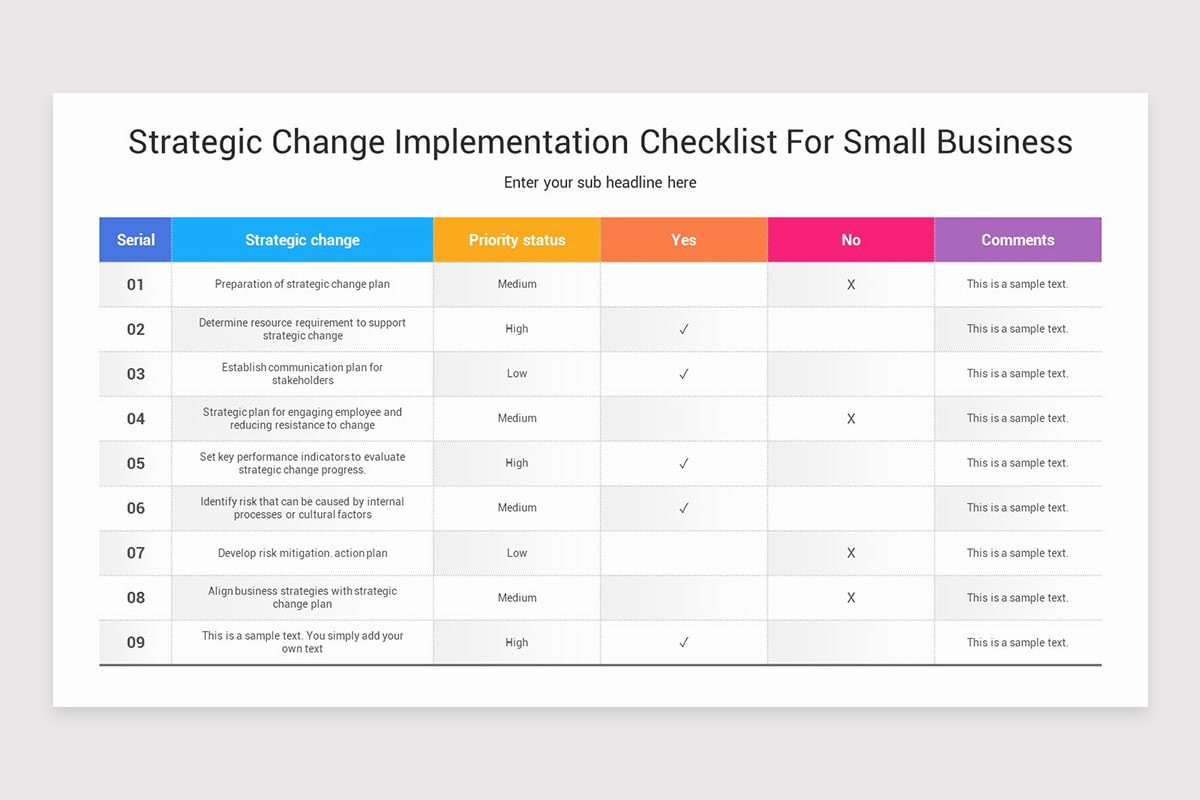 Strategic Change Implementation Checklist For Small Business

Enter your sub headline here

| Serial | Strategic change | Priority status | Yes | No | Comments |
|---|---|---|---|---|---|
| 01 | Preparation of strategic change plan | Medium | | X | This is a sample text. |
| 02 | Determine resource requirement to support strategic change | High | ✓ | | This is a sample text. |
| 03 | Establish communication plan for stakeholders | Low | ✓ | | This is a sample text. |
| 04 | Strategic plan for engaging employee and reducing resistance to change | Medium | | X | This is a sample text. |
| 05 | Set key performance indicators to evaluate strategic change progress. | High | ✓ | | This is a sample text. |
| 06 | Identify risk that can be caused by internal processes or cultural factors | Medium | ✓ | | This is a sample text. |
| 07 | Develop risk mitigation. action plan | Low | | X | This is a sample text. |
| 08 | Align business strategies with strategic change plan | Medium | | X | This is a sample text. |
| 09 | This is a sample text. You simply add your own text | High | ✓ | | This is a sample text. |